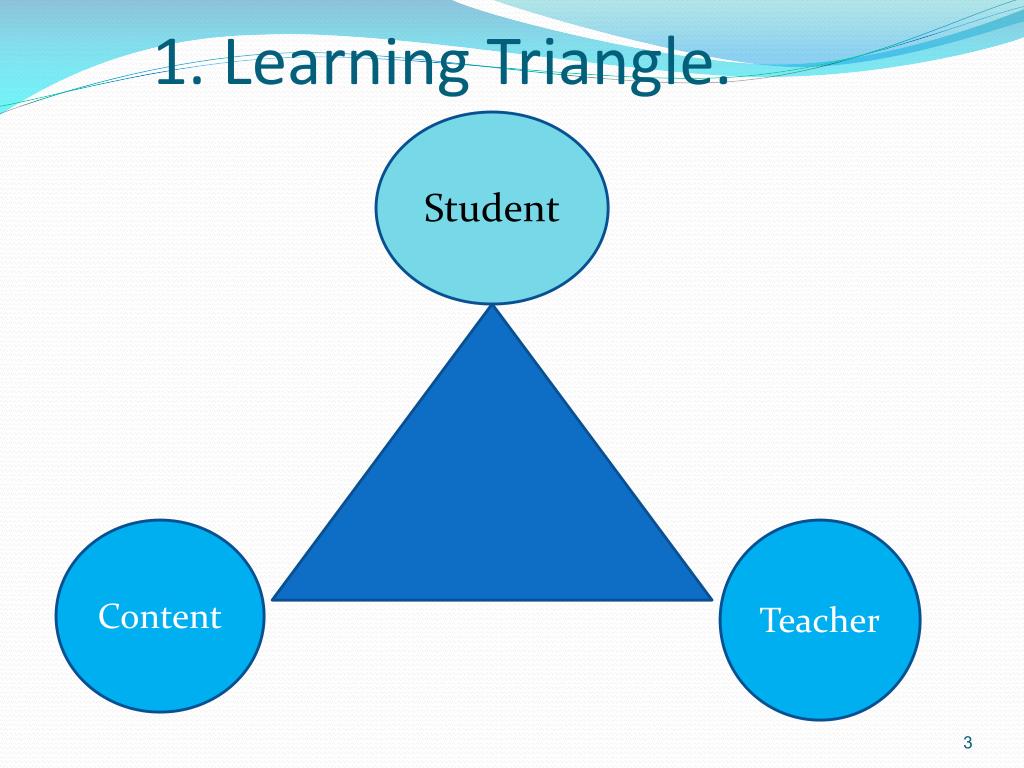 1. Learning Triangle.

Student

Content

Teacher

3